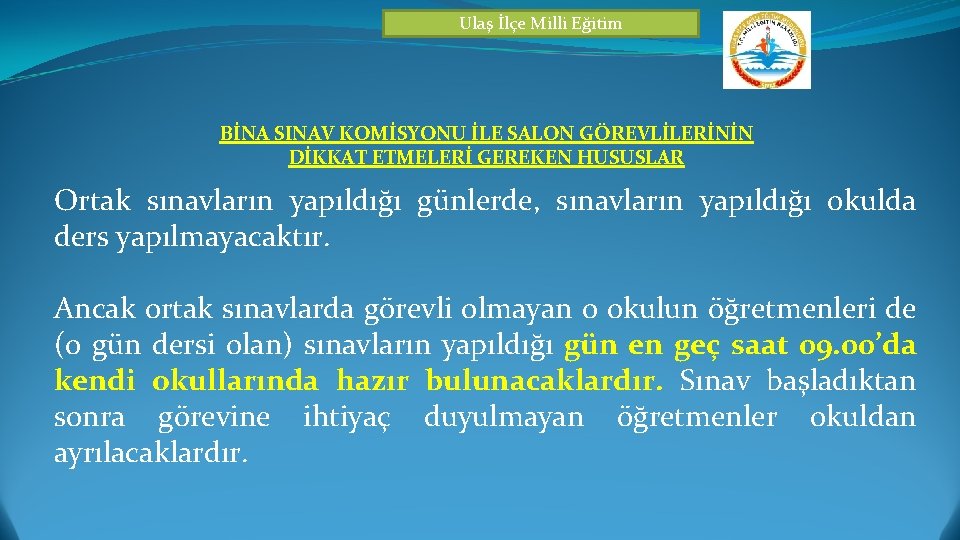 Ulaş İlçe Milli Eğitim

BİNA SINAV KOMİSYONU İLE SALON GÖREVLİLERİNİN DİKKAT ETMELERİ GEREKEN HUSUSLAR

Ortak sınavların yapıldığı günlerde, sınavların yapıldığı okulda ders yapılmayacaktır.

Ancak ortak sınavlarda görevli olmayan o okulun öğretmenleri de (o gün dersi olan) sınavların yapıldığı gün en geç saat 09.00'da kendi okullarında hazır bulunacaklardır. Sınav başladıktan sonra görevine ihtiyaç duyulmayan öğretmenler okuldan ayrılacaklardır.